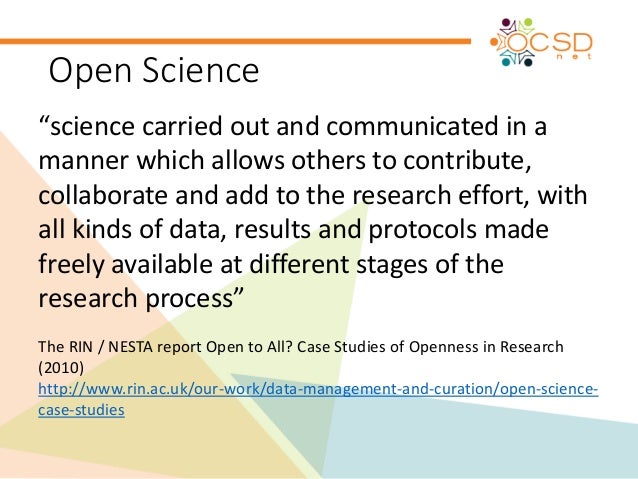 OCSD net

Open Science

“science carried out and communicated in a manner which allows others to contribute, collaborate and add to the research effort, with all kinds of data, results and protocols made freely available at different stages of the research process”

The RIN / NESTA report Open to All? Case Studies of Openness in Research (2010)
http://www.rin.ac.uk/our-work/data-management-and-curation/open-science-case-studies